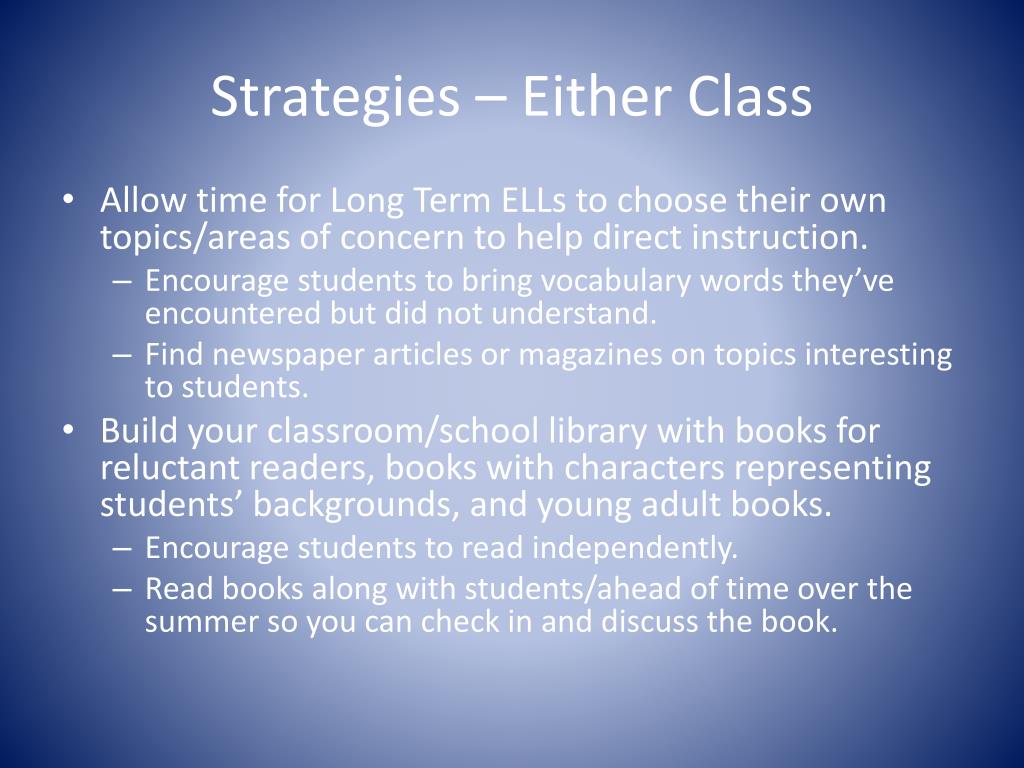 Strategies – Either Class

• Allow time for Long Term ELLs to choose their own topics/areas of concern to help direct instruction.
– Encourage students to bring vocabulary words they've encountered but did not understand.
– Find newspaper articles or magazines on topics interesting to students.
• Build your classroom/school library with books for reluctant readers, books with characters representing students' backgrounds, and young adult books.
– Encourage students to read independently.
– Read books along with students/ahead of time over the summer so you can check in and discuss the book.